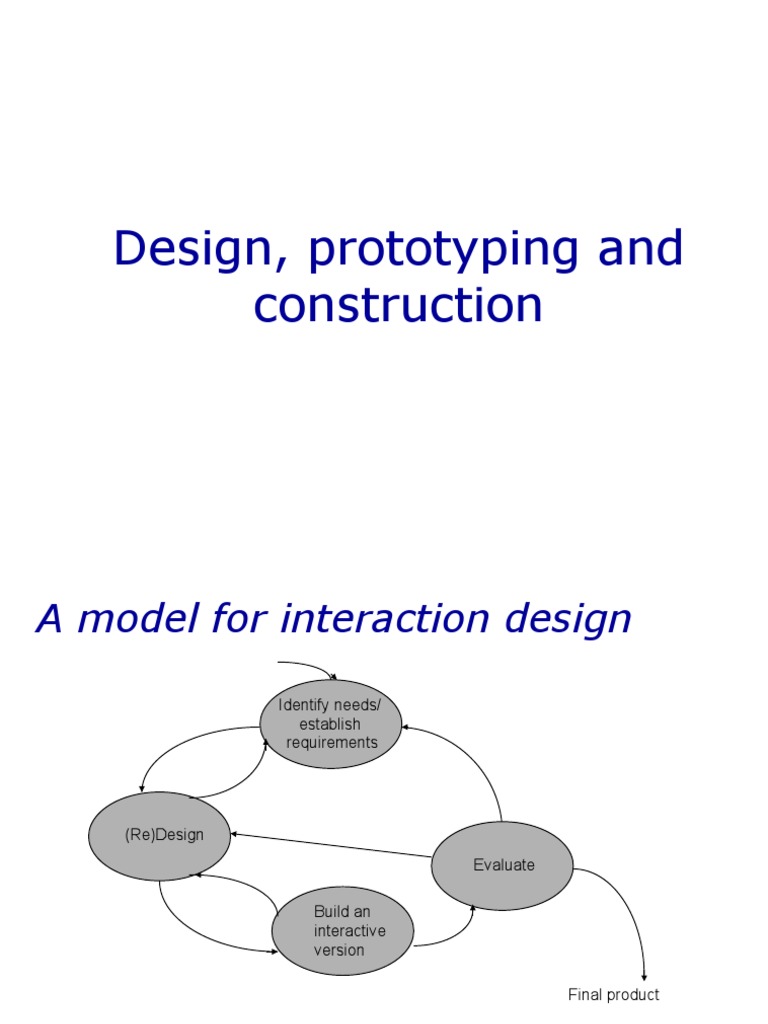 Design, prototyping and construction

A model for interaction design

Identify needs/ establish requirements

(Re)Design

Evaluate

Build an interactive version

Final product